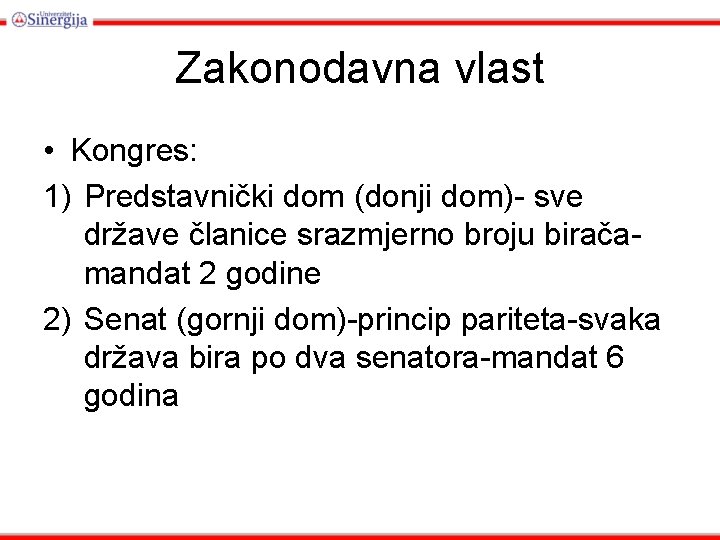 Univerzitet Sinergija

Zakonodavna vlast

• Kongres:

1) Predstavnički dom (donji dom)- sve države članice srazmjerno broju birača-mandat 2 godine

2) Senat (gornji dom)-princip pariteta-svaka država bira po dva senatora-mandat 6 godina